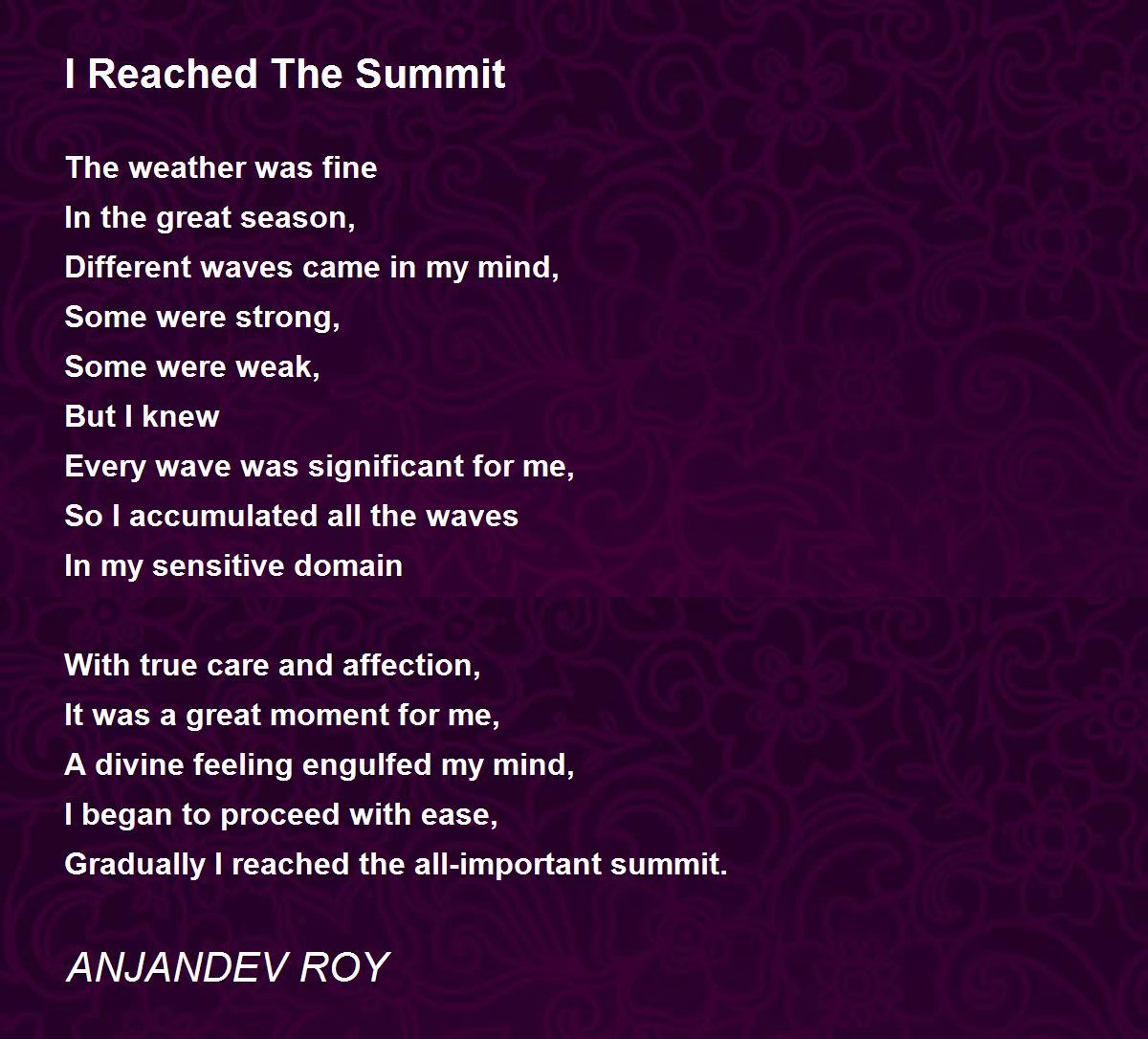 I Reached The Summit

The weather was fine
In the great season,
Different waves came in my mind,
Some were strong,
Some were weak,
But I knew
Every wave was significant for me,
So I accumulated all the waves
In my sensitive domain

With true care and affection,
It was a great moment for me,
A divine feeling engulfed my mind,
I began to proceed with ease,
Gradually I reached the all-important summit.

ANJANDEV ROY